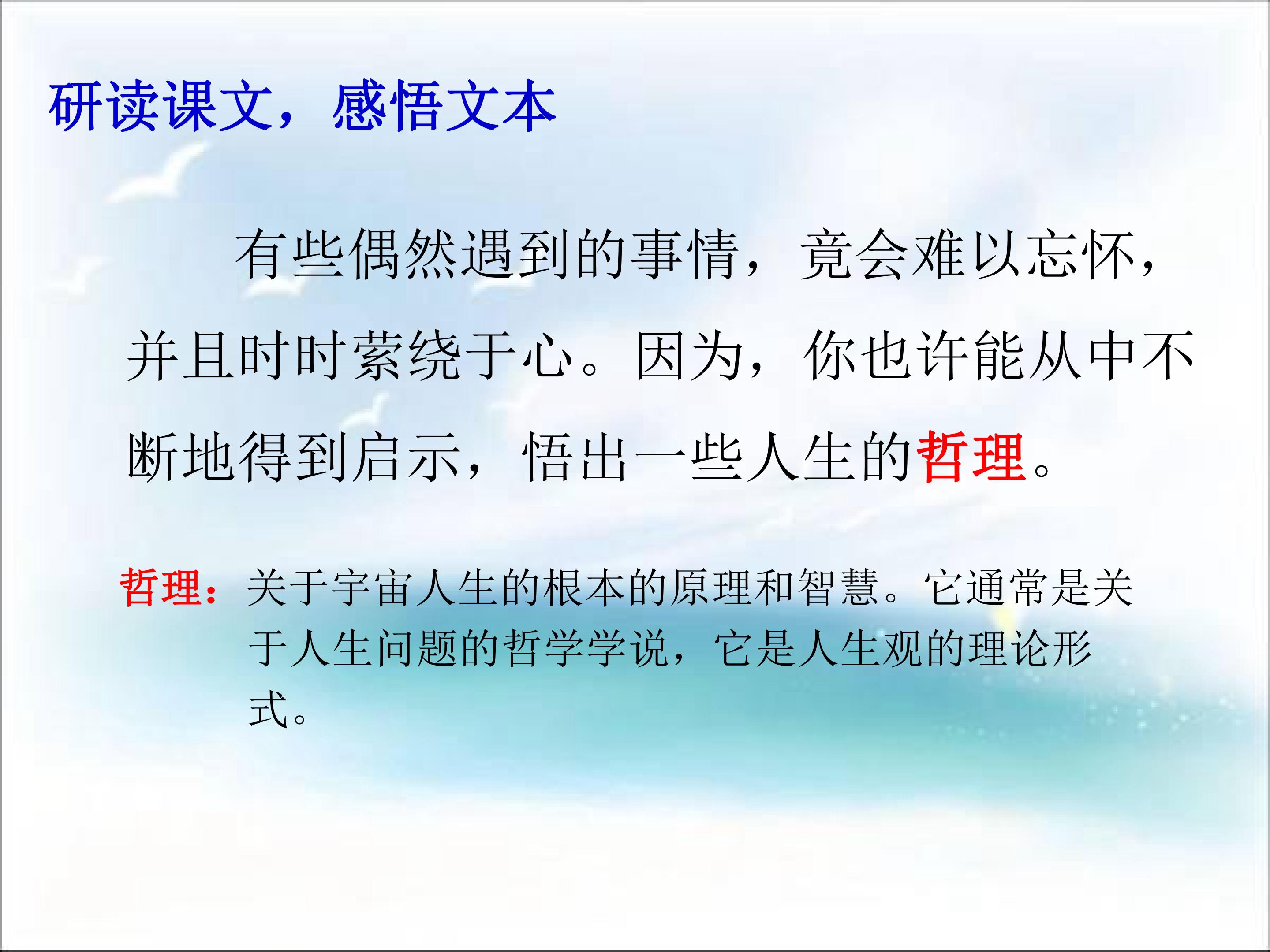 研读课文，感悟文本

有些偶然遇到的事情，竟会难以忘怀，并且时时萦绕于心。因为，你也许能从中不断地得到启示，悟出一些人生的哲理。

哲理：关于宇宙人生的根本的原理和智慧。它通常是关于人生问题的哲学学说，它是人生观的理论形式。